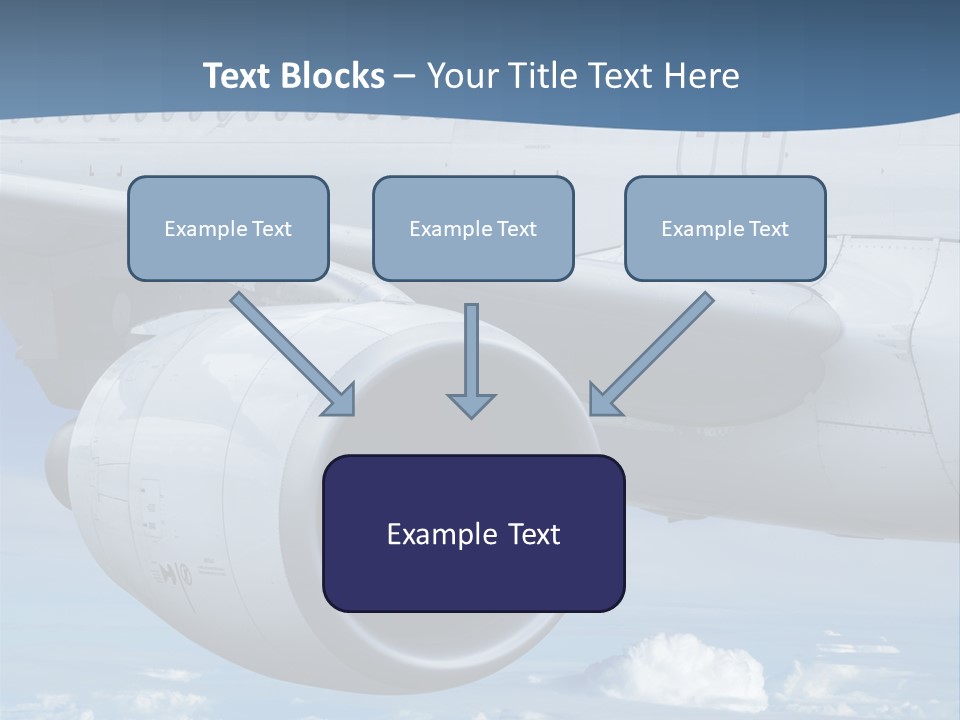 Text Blocks – Your Title Text Here

Example Text

Example Text

Example Text

Example Text